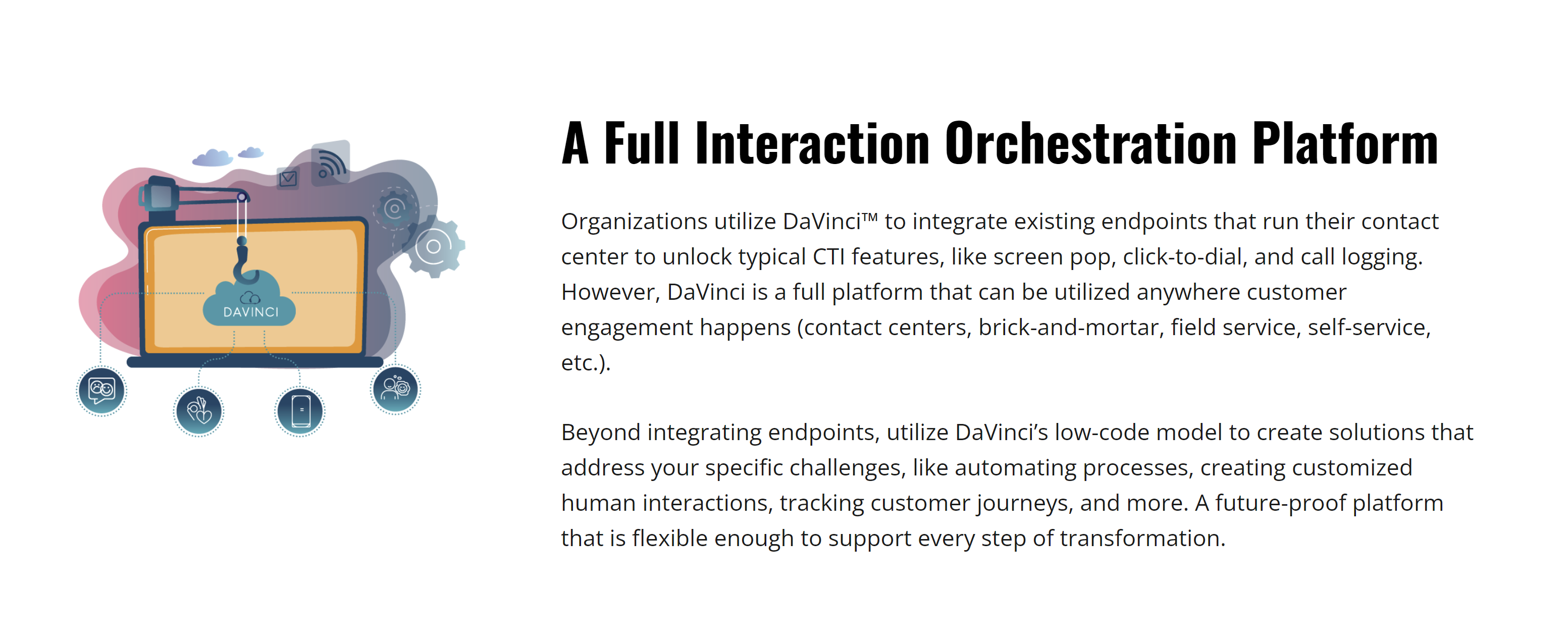 DAVINCI

A Full Interaction Orchestration Platform

Organizations utilize DaVinci™ to integrate existing endpoints that run their contact center to unlock typical CTI features, like screen pop, click-to-dial, and call logging. However, DaVinci is a full platform that can be utilized anywhere customer engagement happens (contact centers, brick-and-mortar, field service, self-service, etc.).

Beyond integrating endpoints, utilize DaVinci's low-code model to create solutions that address your specific challenges, like automating processes, creating customized human interactions, tracking customer journeys, and more. A future-proof platform that is flexible enough to support every step of transformation.